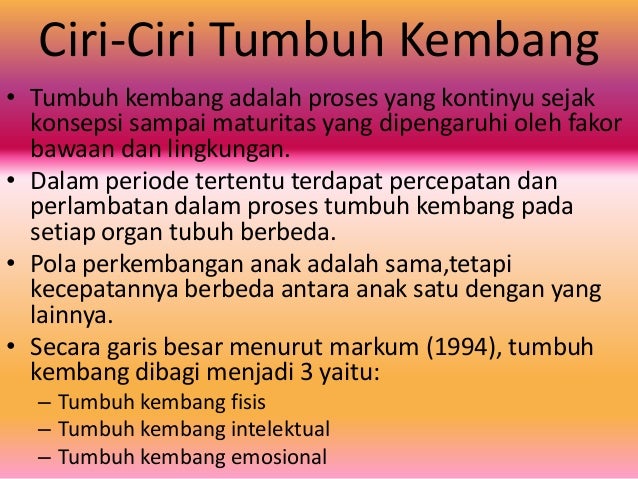 Ciri-Ciri Tumbuh Kembang

• Tumbuh kembang adalah proses yang kontinyu sejak konsepsi sampai maturitas yang dipengaruhi oleh fakor bawaan dan lingkungan.
• Dalam periode tertentu terdapat percepatan dan perlambatan dalam proses tumbuh kembang pada setiap organ tubuh berbeda.
• Pola perkembangan anak adalah sama,tetapi kecepatannya berbeda antara anak satu dengan yang lainnya.
• Secara garis besar menurut markum (1994), tumbuh kembang dibagi menjadi 3 yaitu:
– Tumbuh kembang fisis
– Tumbuh kembang intelektual
– Tumbuh kembang emosional